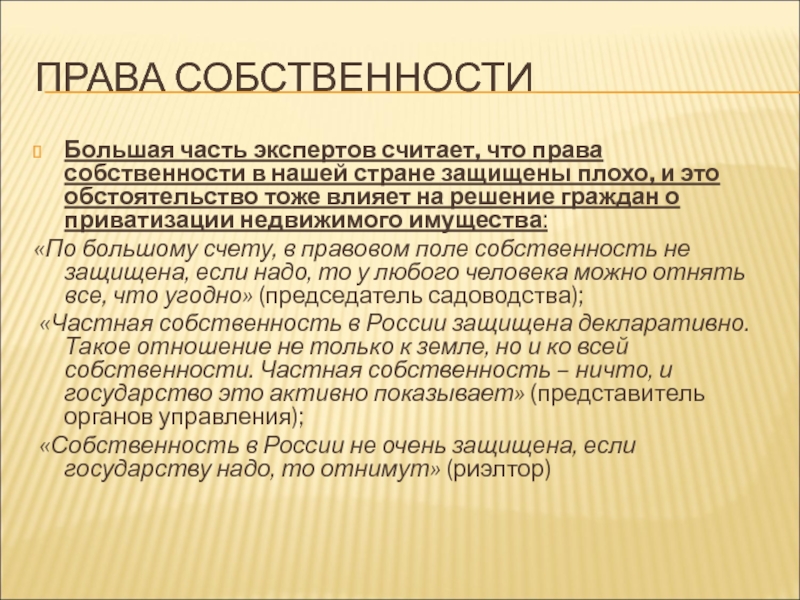 ПРАВА СОБСТВЕННОСТИ

Большая часть экспертов считает, что права собственности в нашей стране защищены плохо, и это обстоятельство тоже влияет на решение граждан о приватизации недвижимого имущества:

«По большому счету, в правовом поле собственность не защищена, если надо, то у любого человека можно отнять все, что угодно» (председатель садоводства);

«Частная собственность в России защищена декларативно. Такое отношение не только к земле, но и ко всей собственности. Частная собственность – ничто, и государство это активно показывает» (представитель органов управления);

«Собственность в России не очень защищена, если государству надо, то отнимут» (риэлтор)